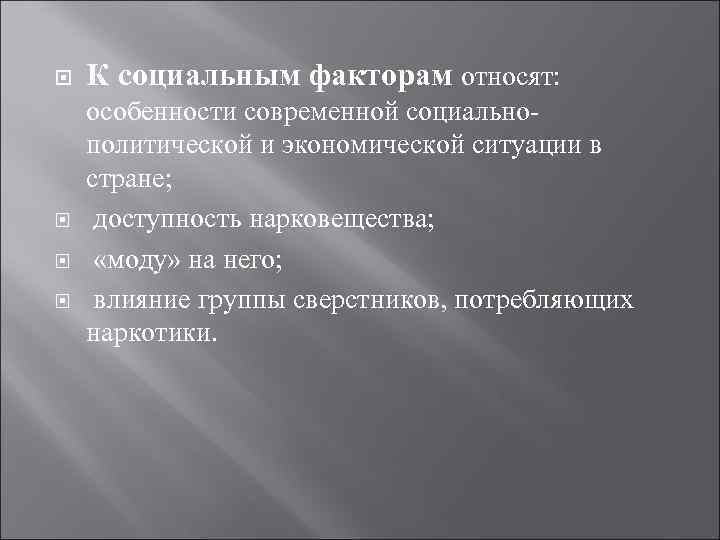 К социальным факторам относят: особенности современной социально-политической и экономической ситуации в стране;

доступность нарковещества;

«моду» на него;

влияние группы сверстников, потребляющих наркотики.